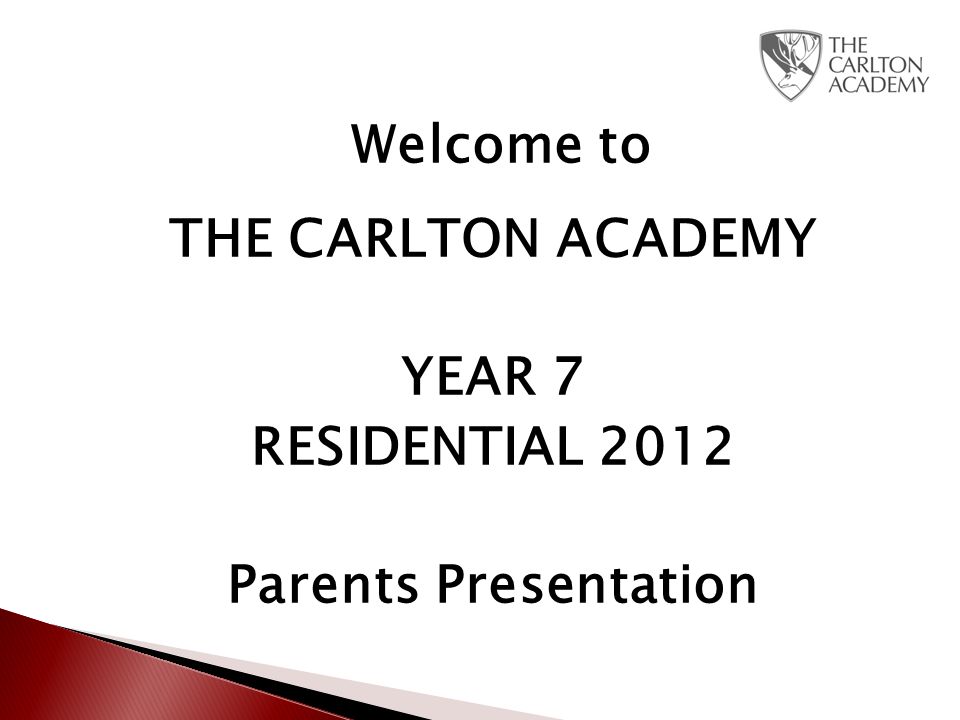 THE CARLTON ACADEMY

Welcome to

THE CARLTON ACADEMY

YEAR 7
RESIDENTIAL 2012

Parents Presentation